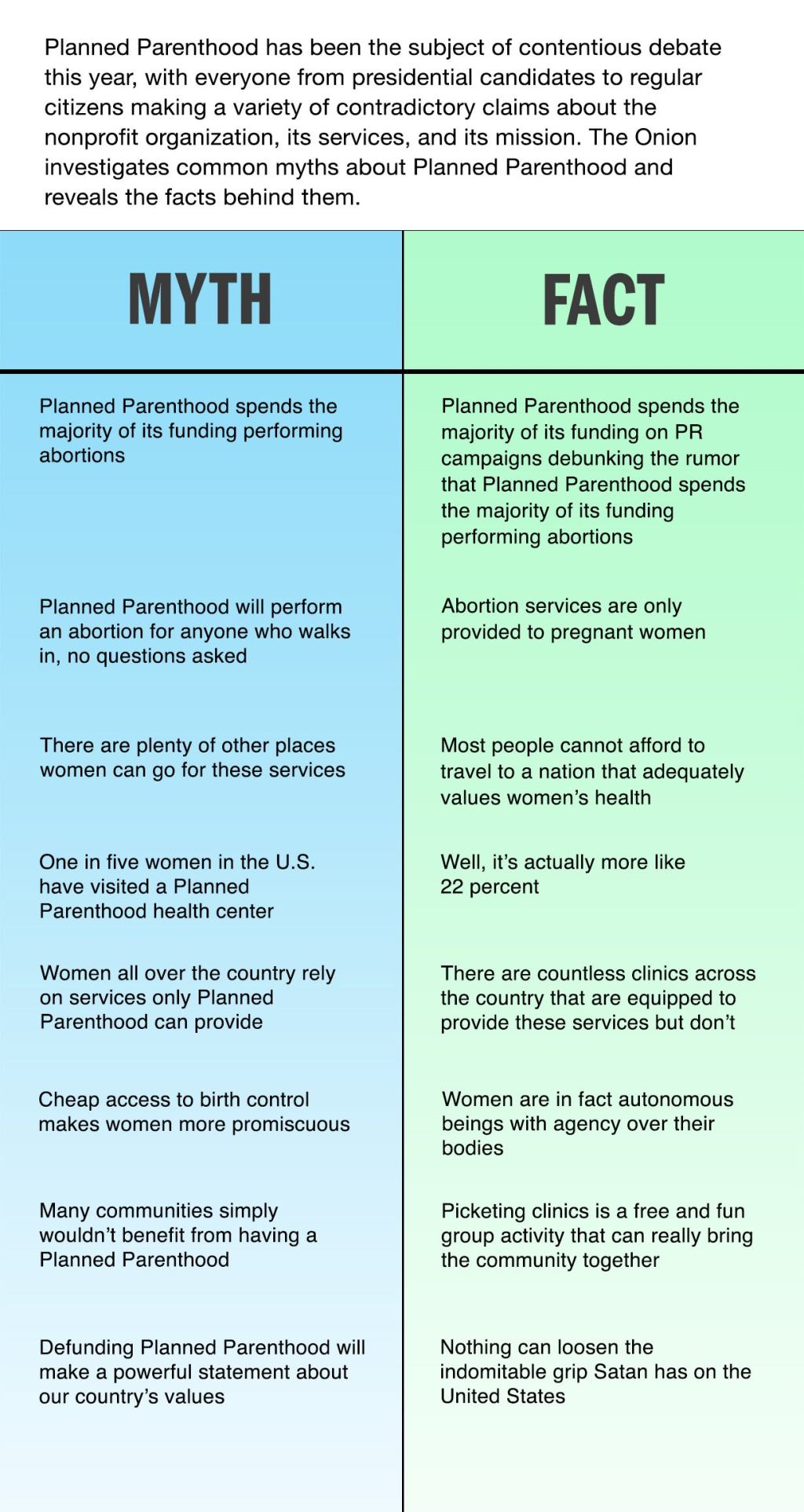 Planned Parenthood has been the subject of contentious debate this year, with everyone from presidential candidates to regular citizens making a variety of contradictory claims about the nonprofit organization, its services, and its mission. The Onion investigates common myths about Planned Parenthood and reveals the facts behind them.

| MYTH | FACT |
|---|---|
| Planned Parenthood spends the majority of its funding performing abortions | Planned Parenthood spends the majority of its funding on PR campaigns debunking the rumor that Planned Parenthood spends the majority of its funding performing abortions |
| Planned Parenthood will perform an abortion for anyone who walks in, no questions asked | Abortion services are only provided to pregnant women |
| There are plenty of other places women can go for these services | Most people cannot afford to travel to a nation that adequately values women's health |
| One in five women in the U.S. have visited a Planned Parenthood health center | Well, it's actually more like 22 percent |
| Women all over the country rely on services only Planned Parenthood can provide | There are countless clinics across the country that are equipped to provide these services but don't |
| Cheap access to birth control makes women more promiscuous | Women are in fact autonomous beings with agency over their bodies |
| Many communities simply wouldn't benefit from having a Planned Parenthood | Picketing clinics is a free and fun group activity that can really bring the community together |
| Defunding Planned Parenthood will make a powerful statement about our country's values | Nothing can loosen the indomitable grip Satan has on the United States |